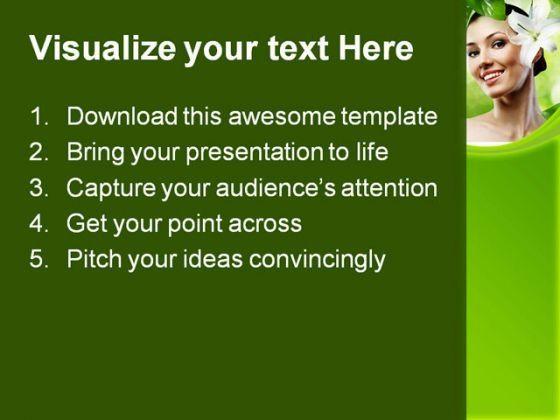 Visualize your text Here

1. Download this awesome template
2. Bring your presentation to life
3. Capture your audience's attention
4. Get your point across
5. Pitch your ideas convincingly